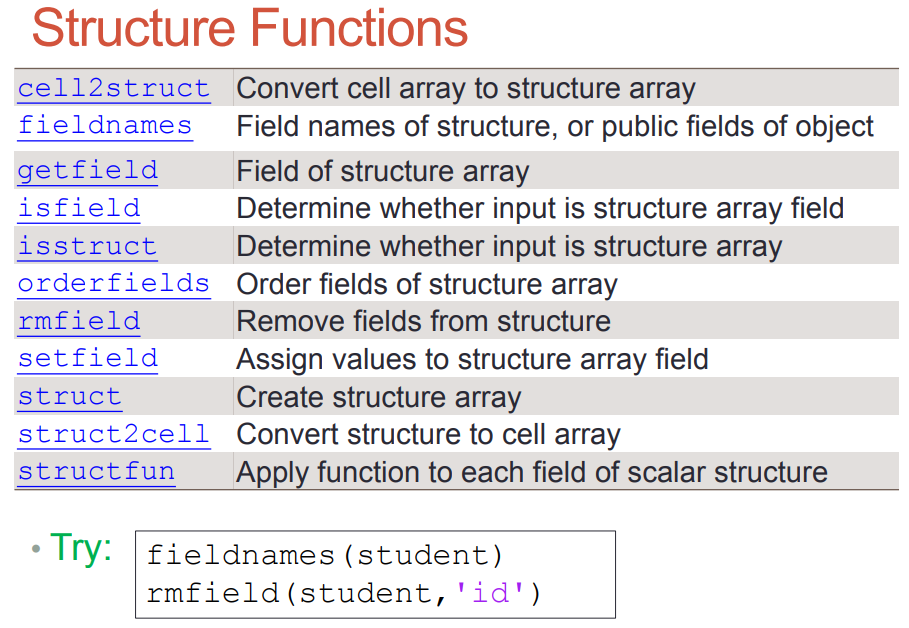 Structure Functions

| | |
|---|---|
| cell2struct | Convert cell array to structure array |
| fieldnames | Field names of structure, or public fields of object |
| getfield | Field of structure array |
| isfield | Determine whether input is structure array field |
| isstruct | Determine whether input is structure array |
| orderfields | Order fields of structure array |
| rmfield | Remove fields from structure |
| setfield | Assign values to structure array field |
| struct | Create structure array |
| struct2cell | Convert structure to cell array |
| structfun | Apply function to each field of scalar structure |

• Try:
fieldnames(student)
rmfield(student,'id')